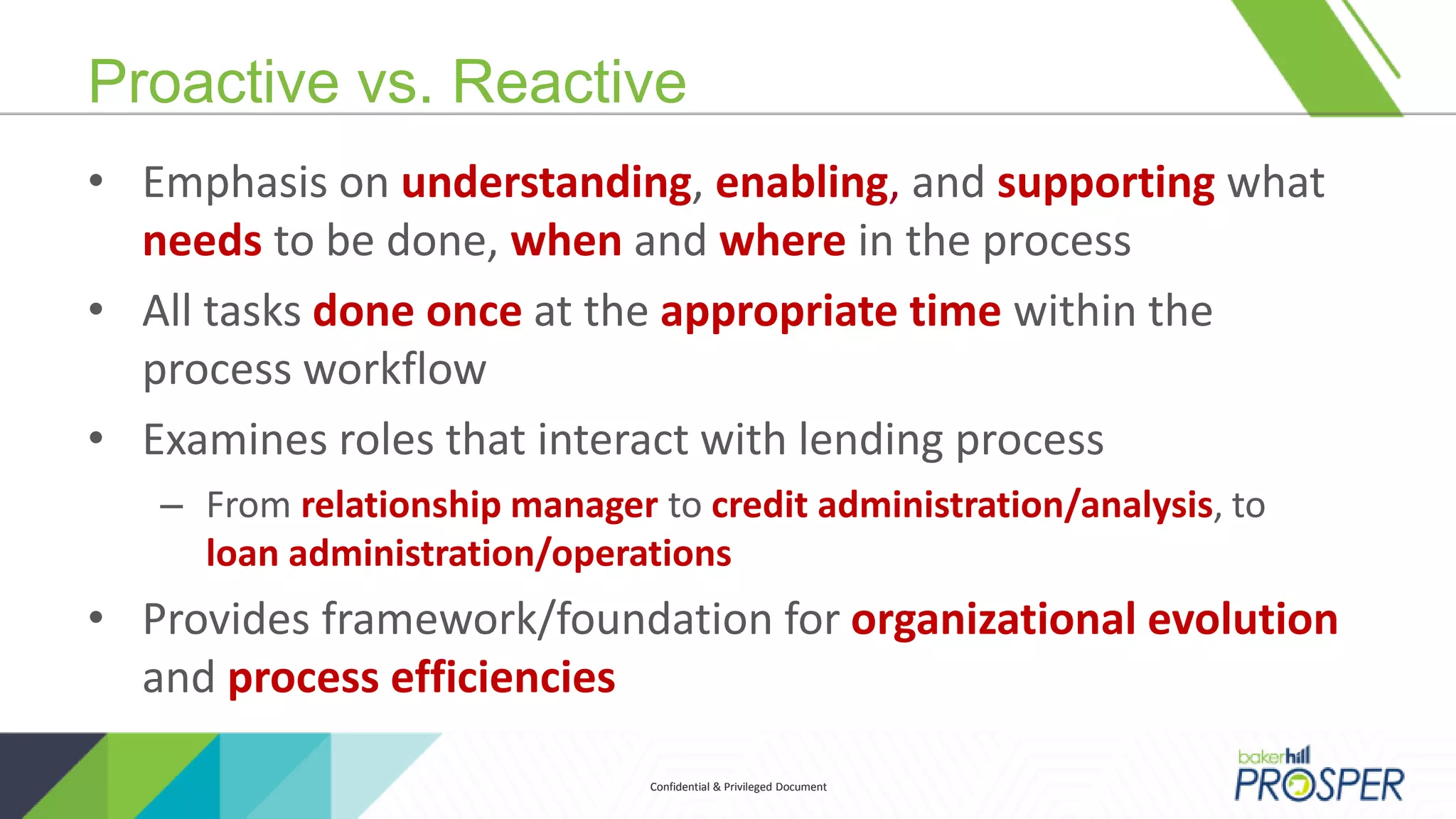 Proactive vs. Reactive

• Emphasis on understanding, enabling, and supporting what needs to be done, when and where in the process

• All tasks done once at the appropriate time within the process workflow

• Examines roles that interact with lending process

– From relationship manager to credit administration/analysis, to loan administration/operations

• Provides framework/foundation for organizational evolution and process efficiencies

Confidential & Privileged Document

bakerhill PROSPER